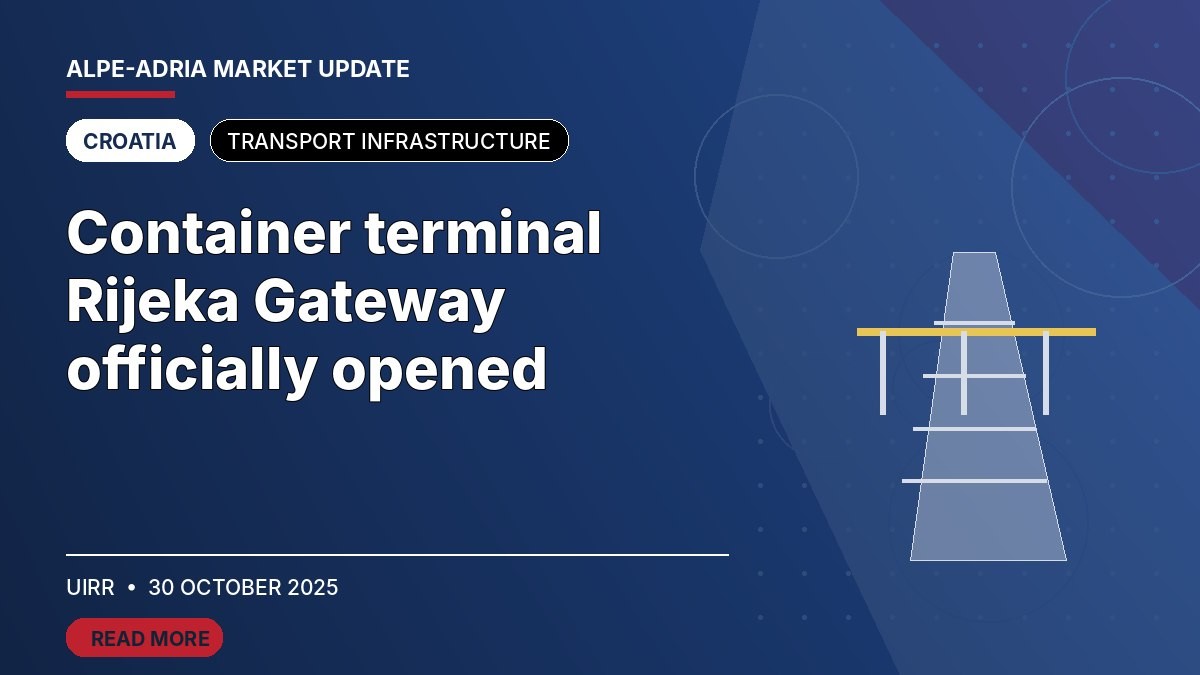 ALPE-ADRIA MARKET UPDATE

CROATIA

TRANSPORT INFRASTRUCTURE

Container terminal Rijeka Gateway officially opened

UIRR • 30 OCTOBER 2025

READ MORE